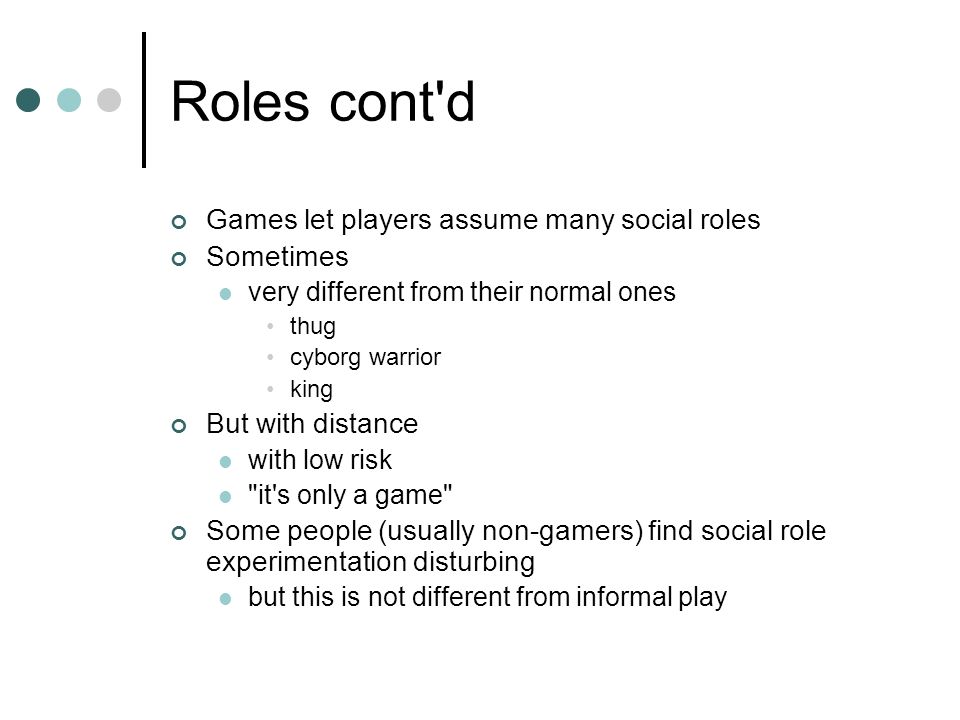 Roles cont'd

Games let players assume many social roles
Sometimes
very different from their normal ones
thug
cyborg warrior
king
But with distance
with low risk
"it's only a game"
Some people (usually non-gamers) find social role experimentation disturbing
but this is not different from informal play